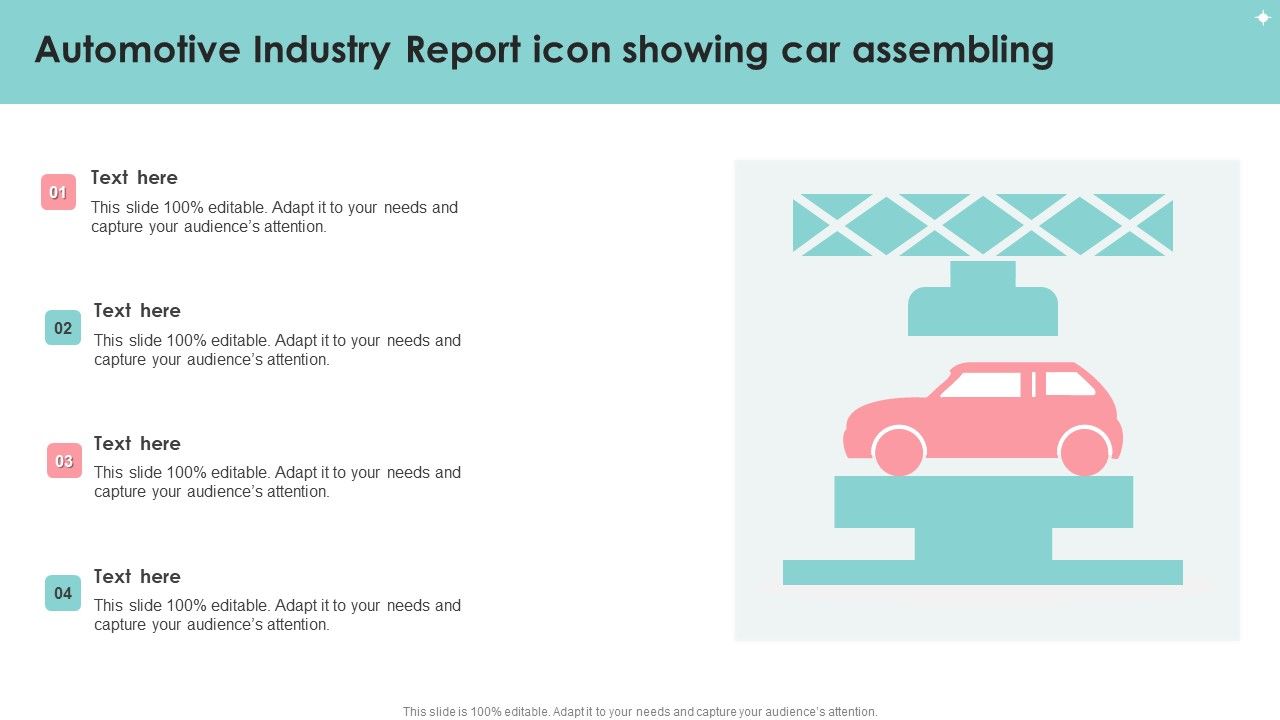 Automotive Industry Report icon showing car assembling

01
Text here
This slide 100% editable. Adapt it to your needs and capture your audience's attention.

02
Text here
This slide 100% editable. Adapt it to your needs and capture your audience's attention.

03
Text here
This slide 100% editable. Adapt it to your needs and capture your audience's attention.

04
Text here
This slide 100% editable. Adapt it to your needs and capture your audience's attention.

This slide is 100% editable. Adapt it to your needs and capture your audience's attention.